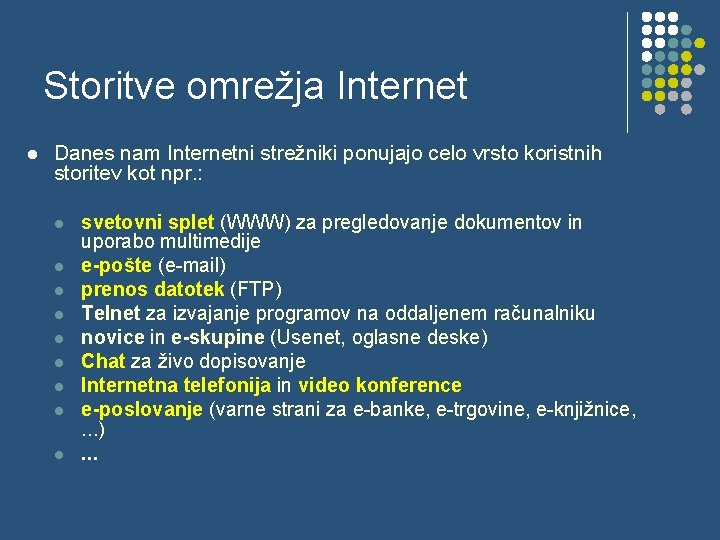 Storitve omrežja Internet

- Danes nam Internetni strežniki ponujajo celo vrsto koristnih storitev kot npr.:
  - svetovni splet (WWW) za pregledovanje dokumentov in uporabo multimedije
  - e-pošte (e-mail)
  - prenos datotek (FTP)
  - Telnet za izvajanje programov na oddaljenem računalniku
  - novice in e-skupine (Usenet, oglasne deske)
  - Chat za živo dopisovanje
  - Internetna telefonija in video konference
  - e-poslovanje (varne strani za e-banke, e-trgovine, e-knjižnice, ...)
  - ...